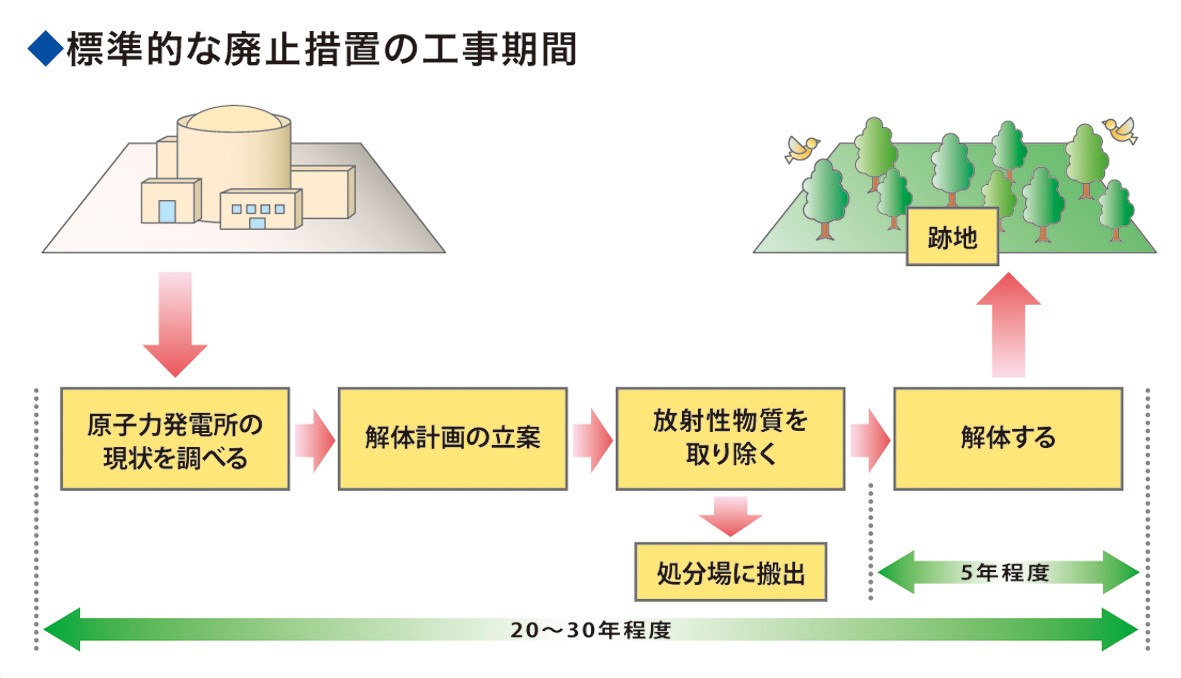 ◆標準的な廃止措置の工事期間

跡地

原子力発電所の現状を調べる

解体計画の立案

放射性物質を取り除く

解体する

処分場に搬出

5年程度

20〜30年程度